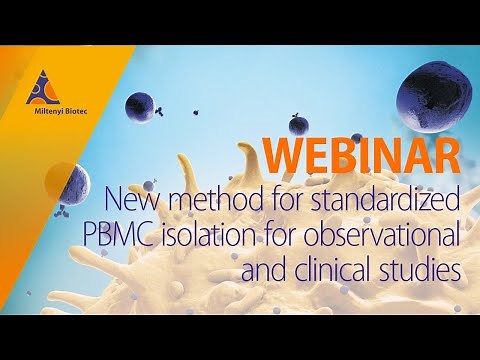 Miltenyi Biotec

WEBINAR

New method for standardized PBMC isolation for observational and clinical studies